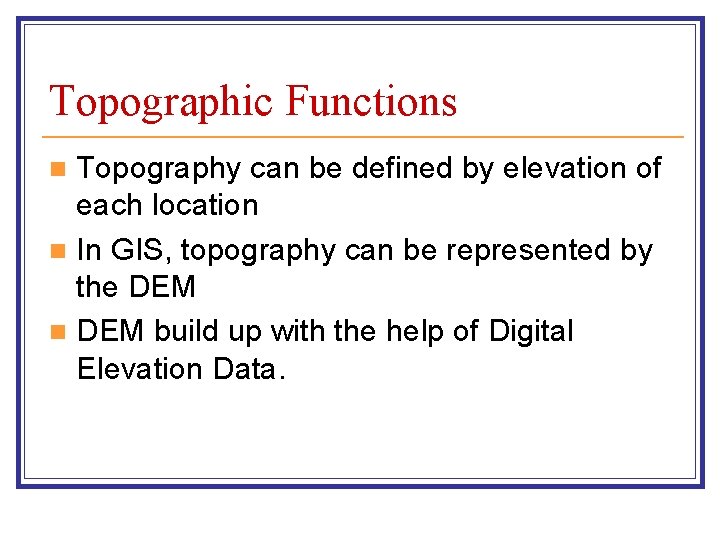 Topographic Functions

- Topography can be defined by elevation of each location
- In GIS, topography can be represented by the DEM
- DEM build up with the help of Digital Elevation Data.